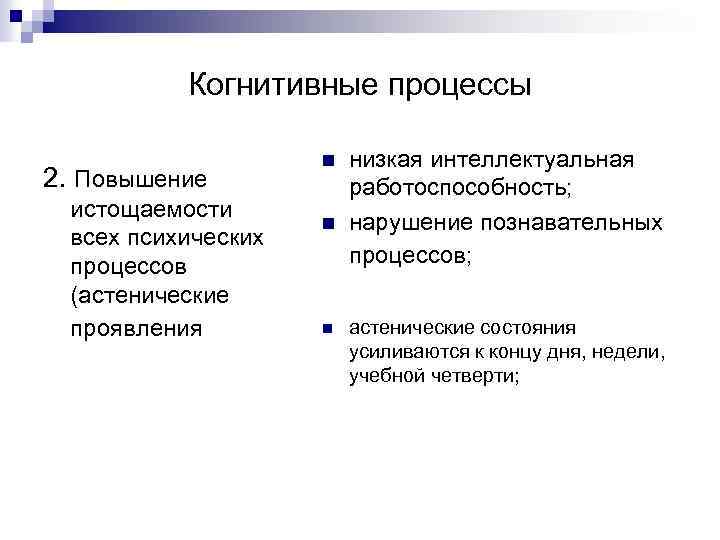 Когнитивные процессы

2. Повышение истощаемости всех психических процессов (астенические проявления

низкая интеллектуальная работоспособность;

нарушение познавательных процессов;

астенические состояния усиливаются к концу дня, недели, учебной четверти;